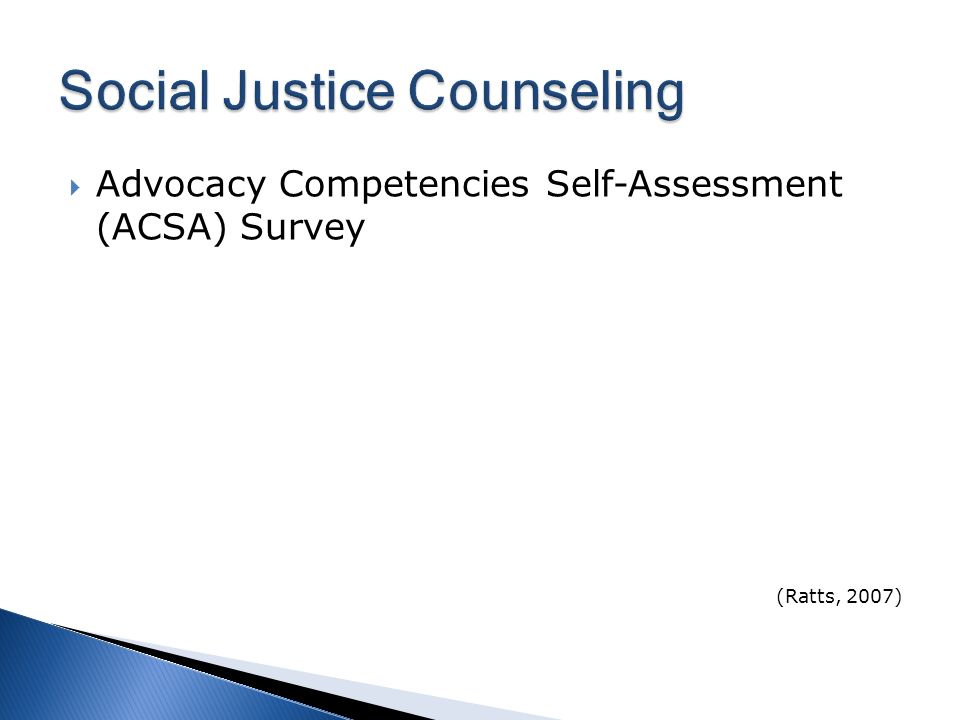 Social Justice Counseling

Advocacy Competencies Self-Assessment (ACSA) Survey

(Ratts, 2007)